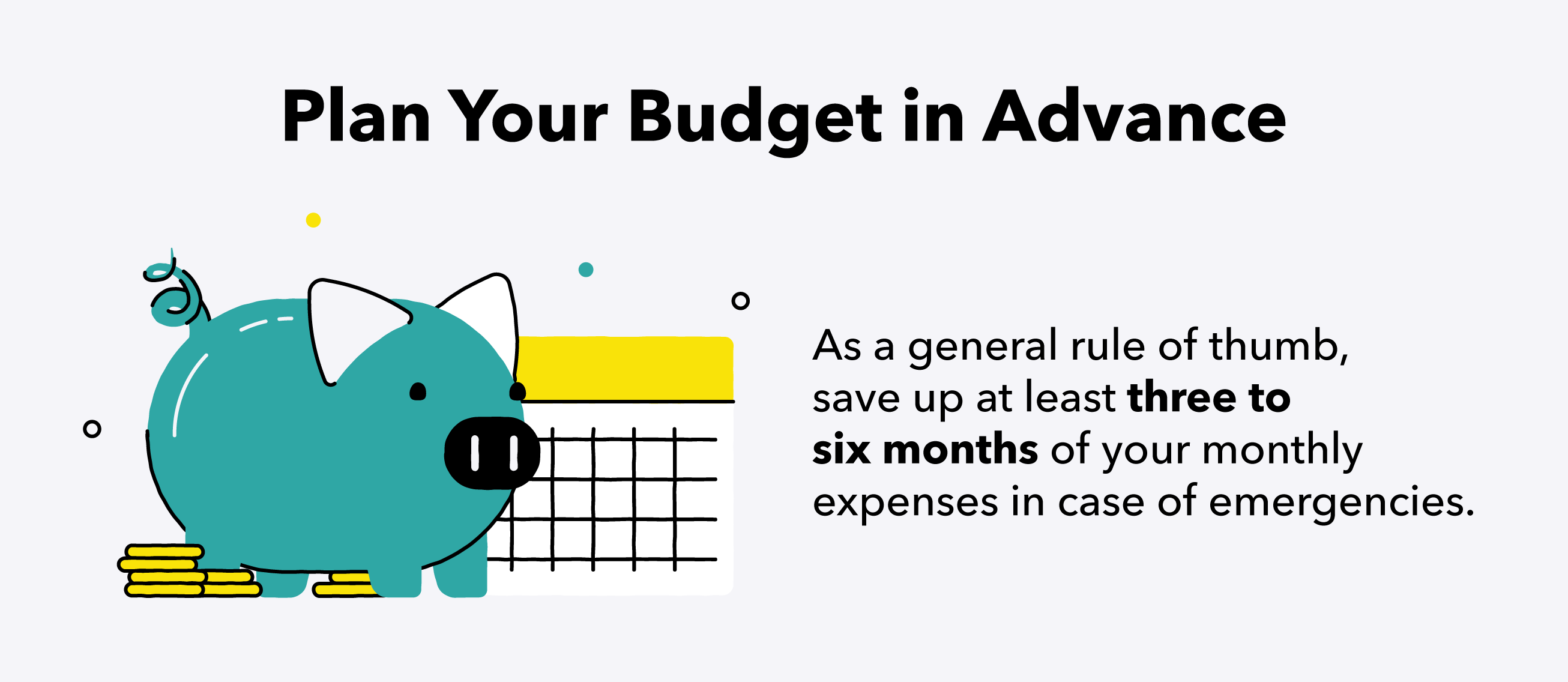 Plan Your Budget in Advance

As a general rule of thumb, save up at least three to six months of your monthly expenses in case of emergencies.